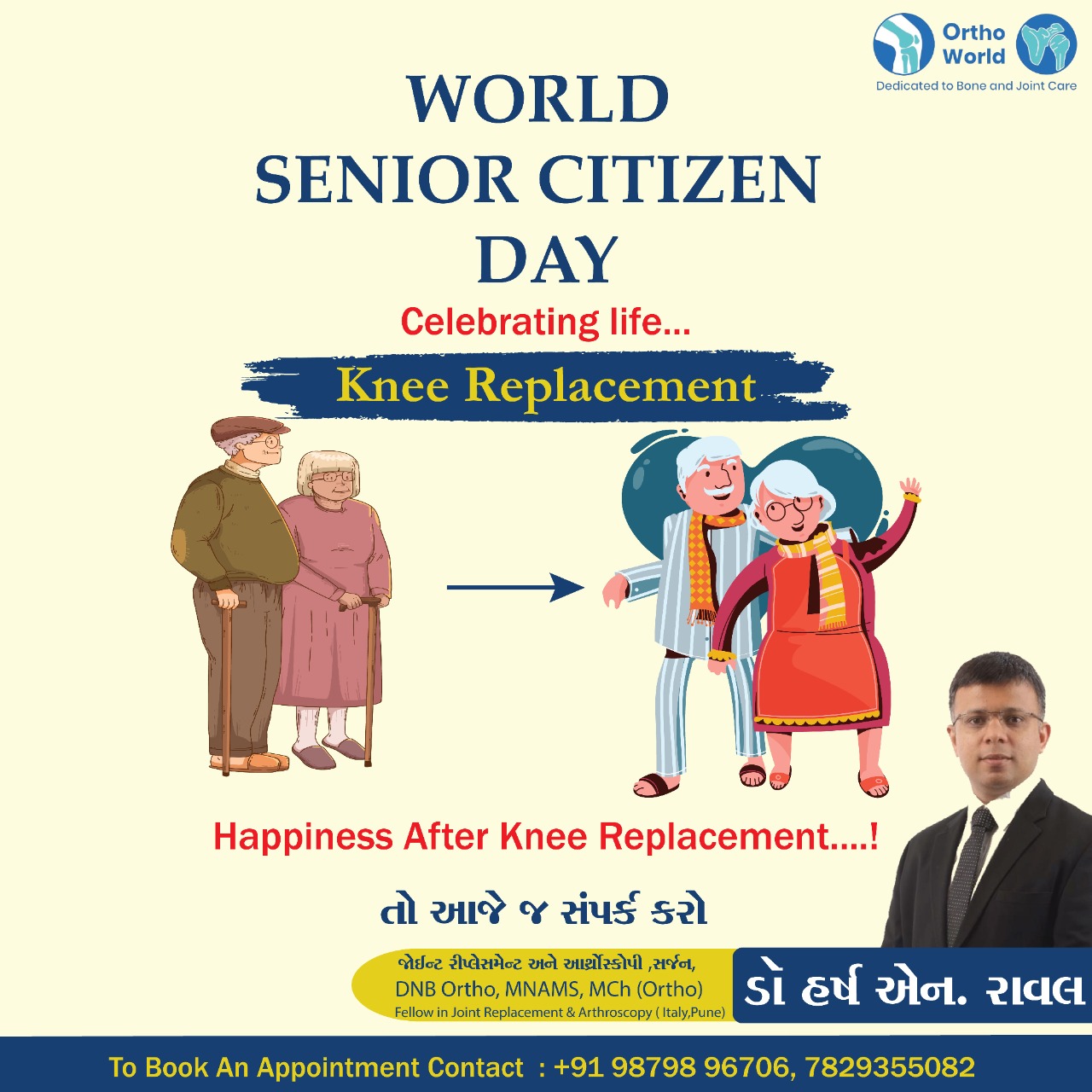 Ortho World
Dedicated to Bone and Joint Care

WORLD SENIOR CITIZEN DAY

Celebrating life...

Knee Replacement

Happiness After Knee Replacement....!

તો આજે જ સંપર્ક કરો

જોઈન્ટ રીપ્લેસમેન્ટ અને આર્થ્રોસ્કોપી ,સર્જન,
DNB Ortho, MNAMS, MCh (Ortho)
Fellow in Joint Replacement & Arthroscopy ( Italy,Pune)

ડો હર્ષ એન. રાવલ

To Book An Appointment Contact : +91 98798 96706, 7829355082